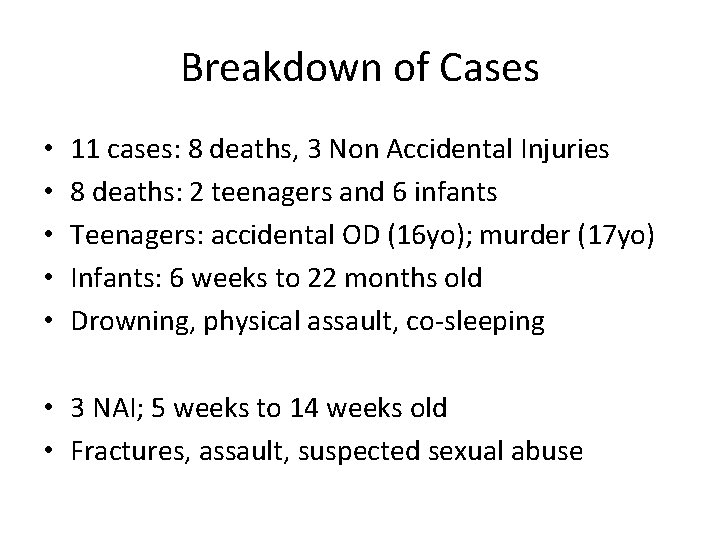 Breakdown of Cases

• 11 cases: 8 deaths, 3 Non Accidental Injuries
• 8 deaths: 2 teenagers and 6 infants
• Teenagers: accidental OD (16yo); murder (17yo)
• Infants: 6 weeks to 22 months old
• Drowning, physical assault, co-sleeping

• 3 NAI; 5 weeks to 14 weeks old
• Fractures, assault, suspected sexual abuse